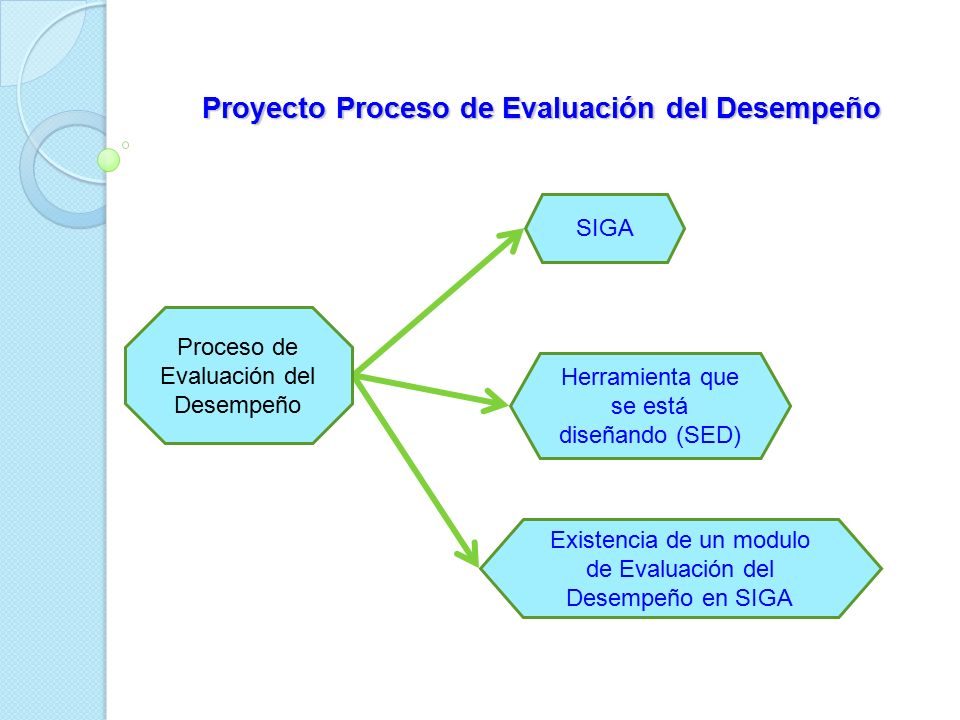 Proyecto Proceso de Evaluación del Desempeño

Proceso de Evaluación del Desempeño

SIGA

Herramienta que se está diseñando (SED)

Existencia de un modulo de Evaluación del Desempeño en SIGA